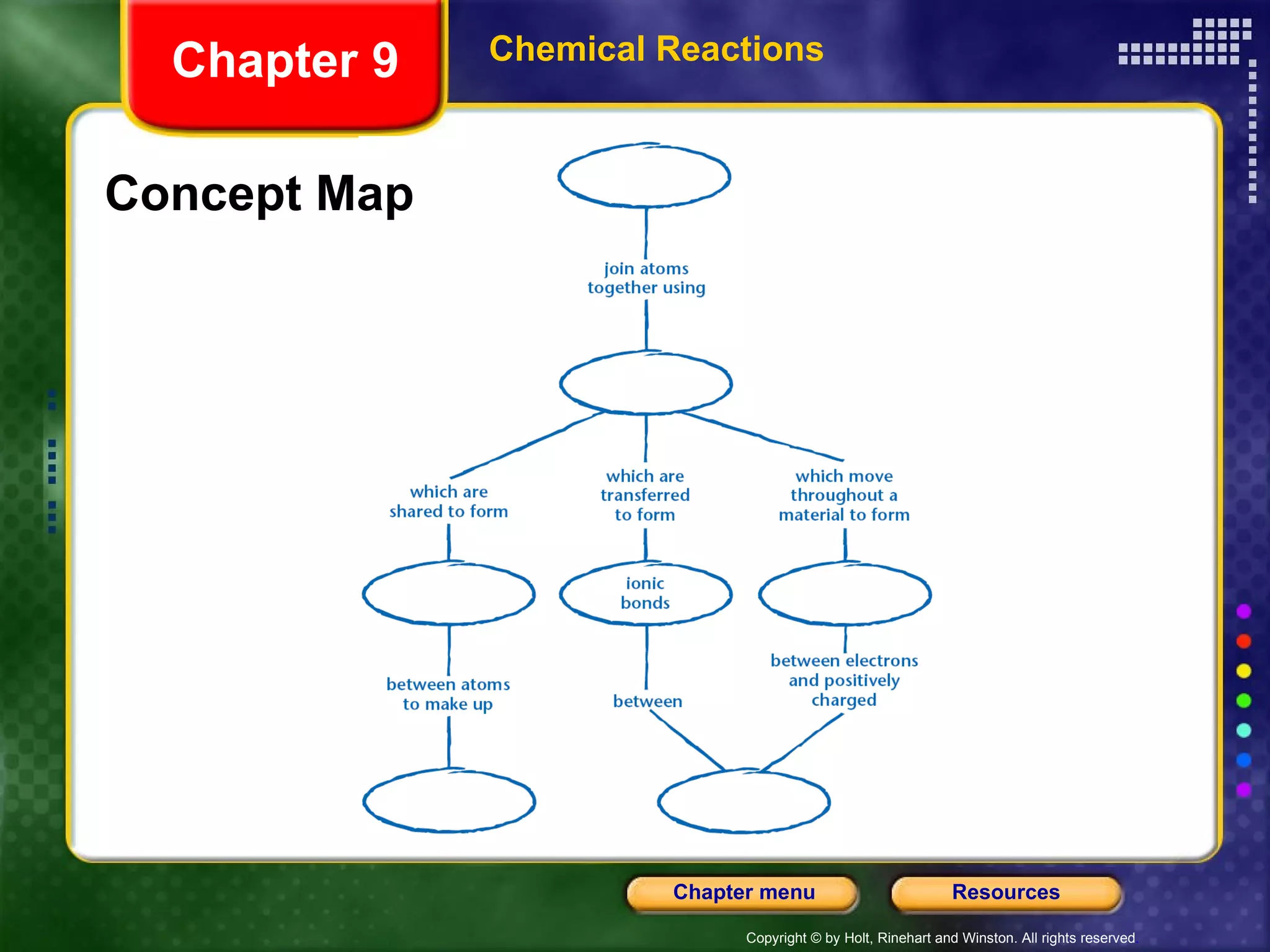 Chapter 9

Chemical Reactions

Concept Map

join atoms together using

which are shared to form

which are transferred to form

which move throughout a material to form

ionic bonds

between atoms to make up

between

between electrons and positively charged

Chapter menu

Resources

Copyright © by Holt, Rinehart and Winston. All rights reserved